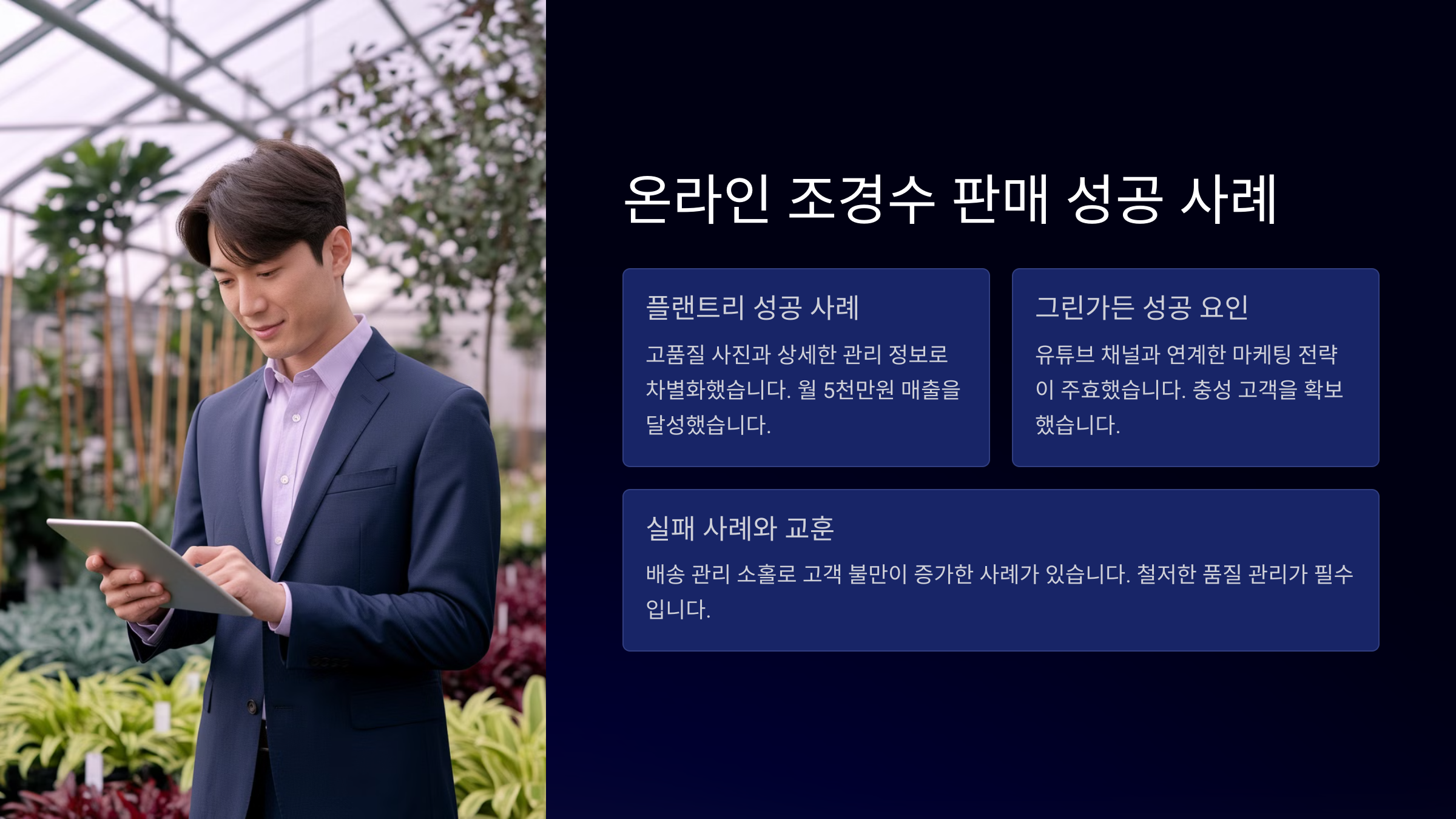 온라인 조경수 판매 성공 사례

플랜트리 성공 사례

고품질 사진과 상세한 관리 정보로 차별화했습니다. 월 5천만원 매출을 달성했습니다.

그린가든 성공 요인

유튜브 채널과 연계한 마케팅 전략이 주효했습니다. 충성 고객을 확보했습니다.

실패 사례와 교훈

배송 관리 소홀로 고객 불만이 증가한 사례가 있습니다. 철저한 품질 관리가 필수입니다.